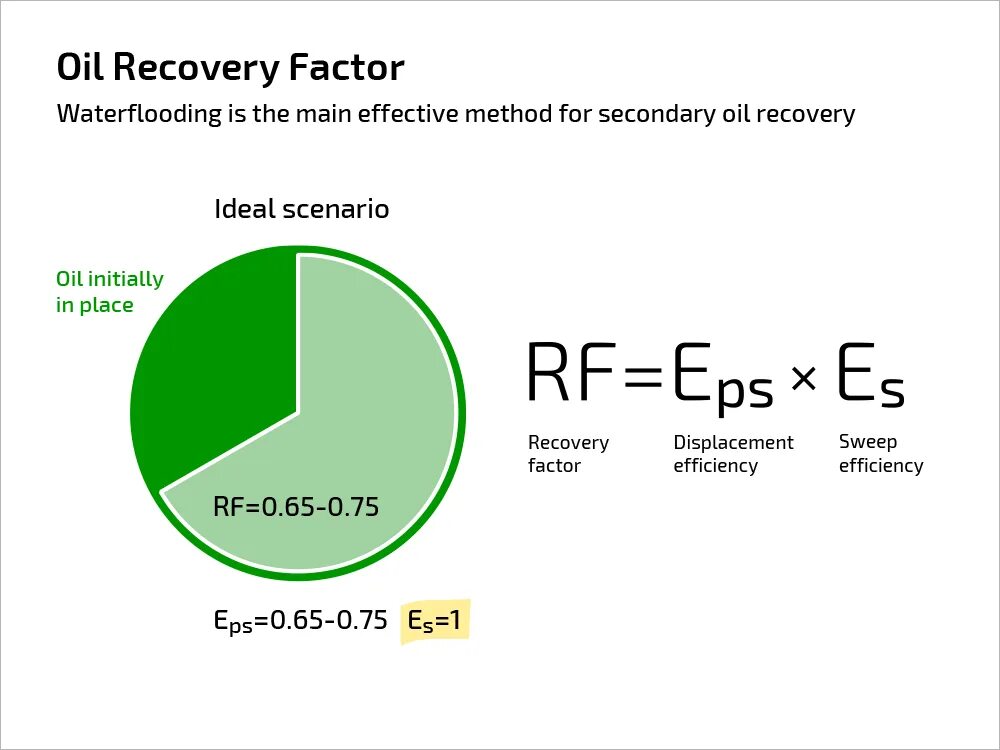 Oil Recovery Factor

Waterflooding is the main effective method for secondary oil recovery

Ideal scenario

Oil initially in place

RF=0.65-0.75

$E_{ps}$=0.65-0.75 $E_s$=1

$RF = E_{ps} \times E_s$

Recovery factor

Displacement efficiency

Sweep efficiency